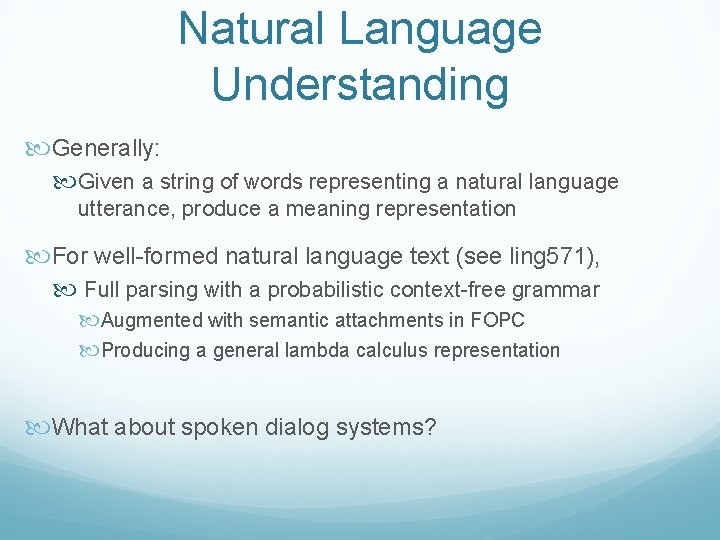 Natural Language Understanding

Generally:

Given a string of words representing a natural language utterance, produce a meaning representation

For well-formed natural language text (see ling571),

Full parsing with a probabilistic context-free grammar

Augmented with semantic attachments in FOPC

Producing a general lambda calculus representation

What about spoken dialog systems?